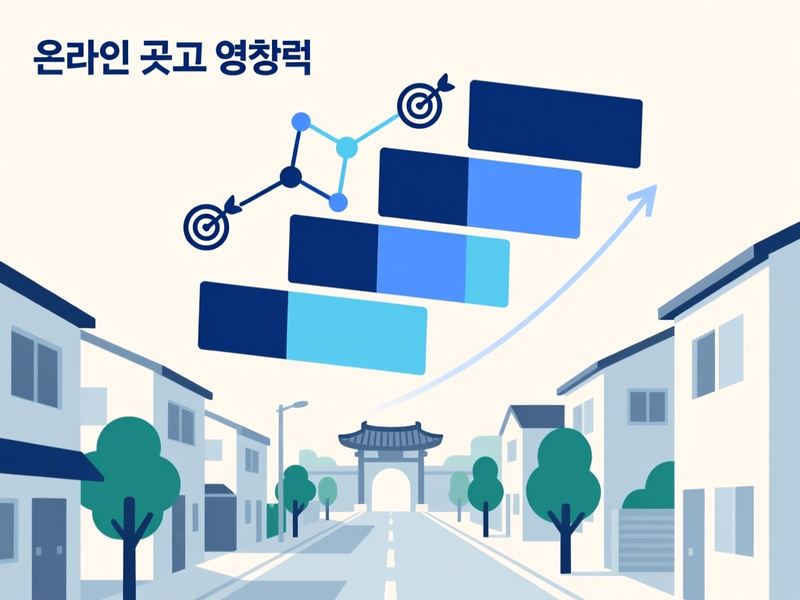 온라인 곳고 영창력